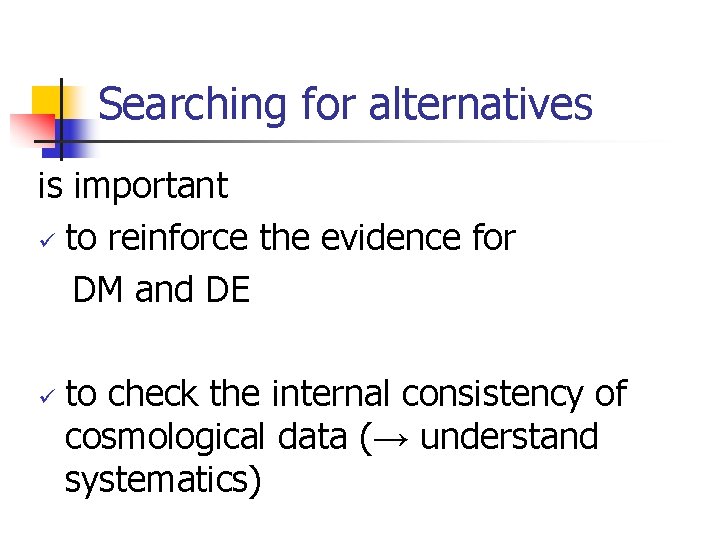 Searching for alternatives

is important

✓ to reinforce the evidence for DM and DE

✓ to check the internal consistency of cosmological data (→ understand systematics)